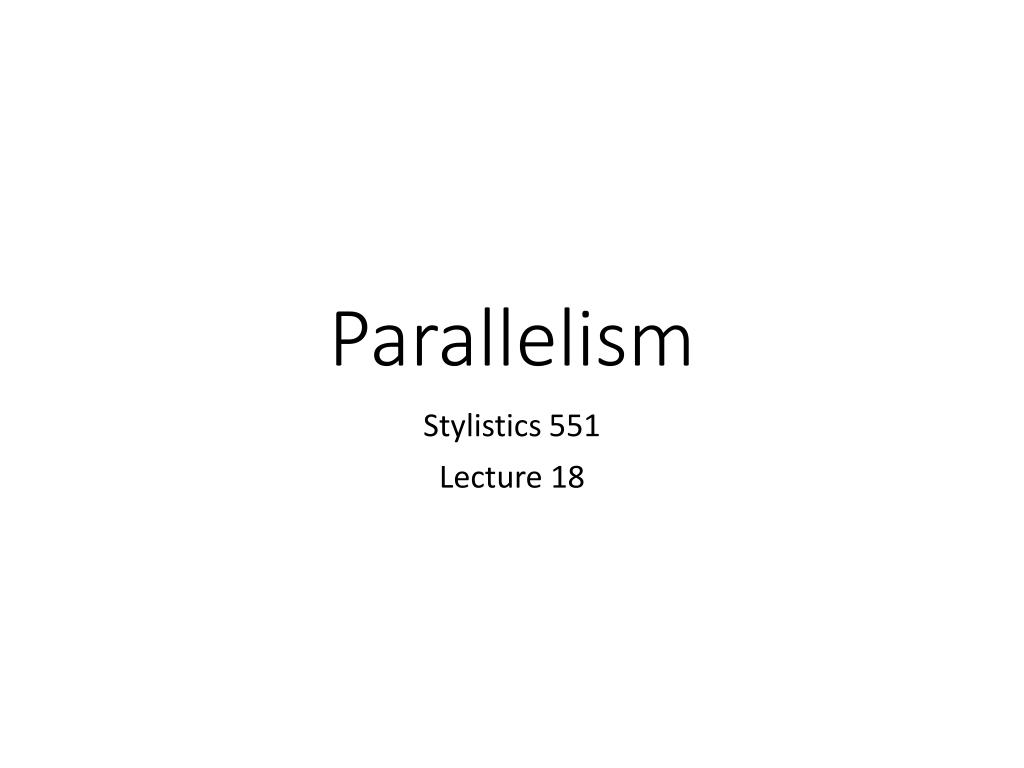 Parallelism

Stylistics 551

Lecture 18